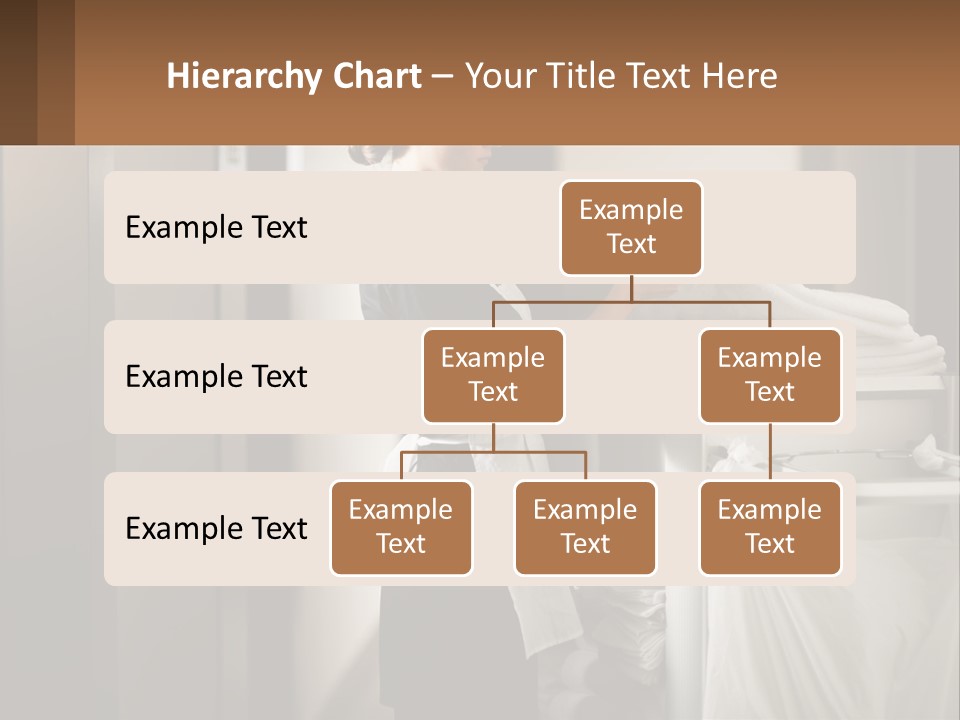 Hierarchy Chart – Your Title Text Here

Example Text

Example Text

Example Text

Example Text

Example Text

Example Text

Example Text

Example Text

Example Text